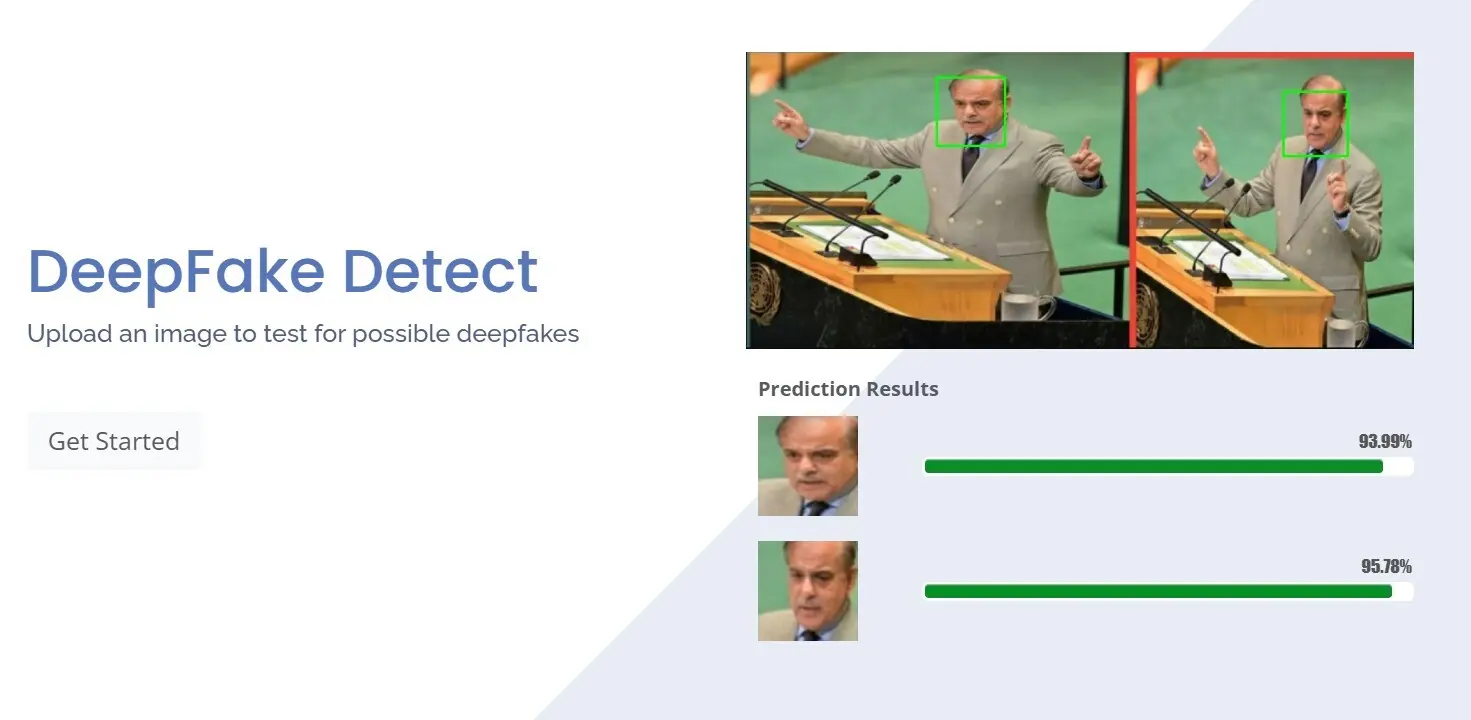 DeepFake Detect

Upload an image to test for possible deepfakes

Get Started

Prediction Results

93.99%

95.78%